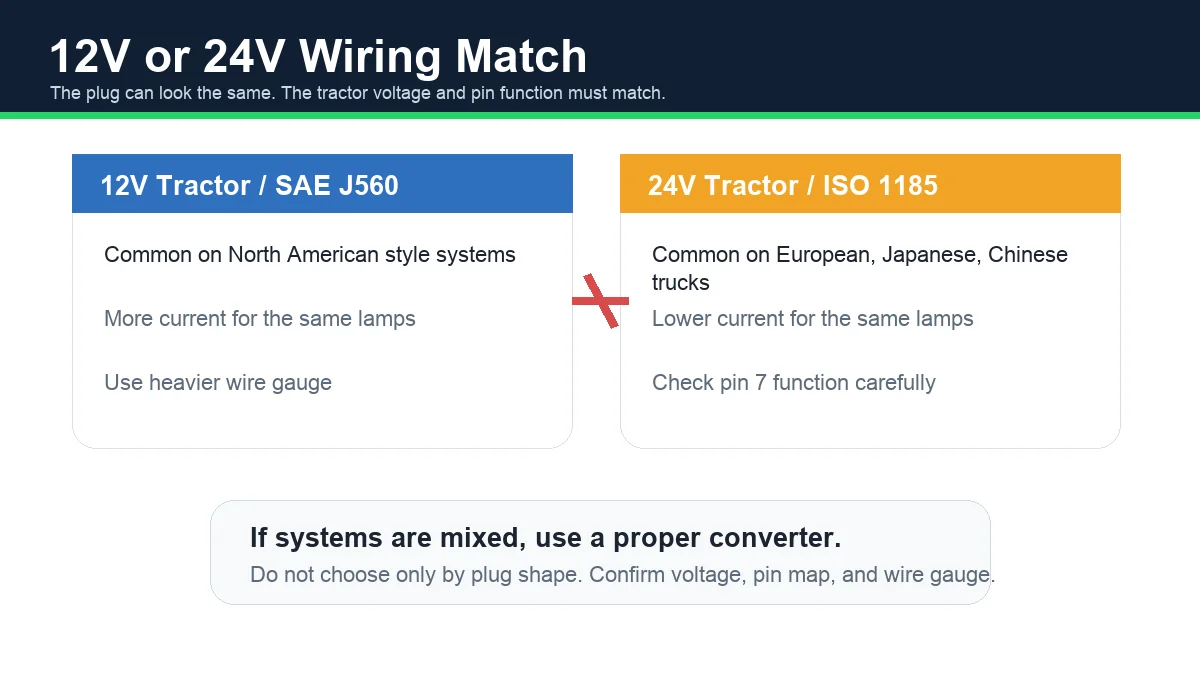 12V or 24V Wiring Match
The plug can look the same. The tractor voltage and pin function must match.

12V Tractor / SAE J560

Common on North American style systems

More current for the same lamps

Use heavier wire gauge

24V Tractor / ISO 1185

Common on European, Japanese, Chinese trucks

Lower current for the same lamps

Check pin 7 function carefully

If systems are mixed, use a proper converter.
Do not choose only by plug shape. Confirm voltage, pin map, and wire gauge.